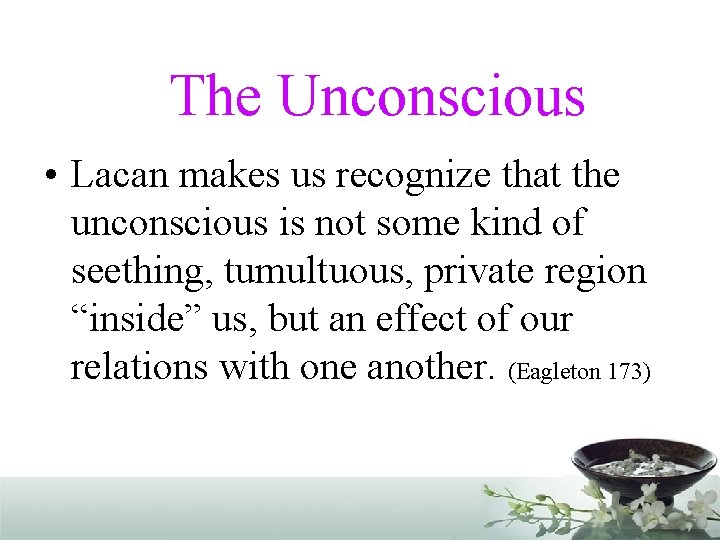 The Unconscious

• Lacan makes us recognize that the unconscious is not some kind of seething, tumultuous, private region “inside” us, but an effect of our relations with one another. (Eagleton 173)